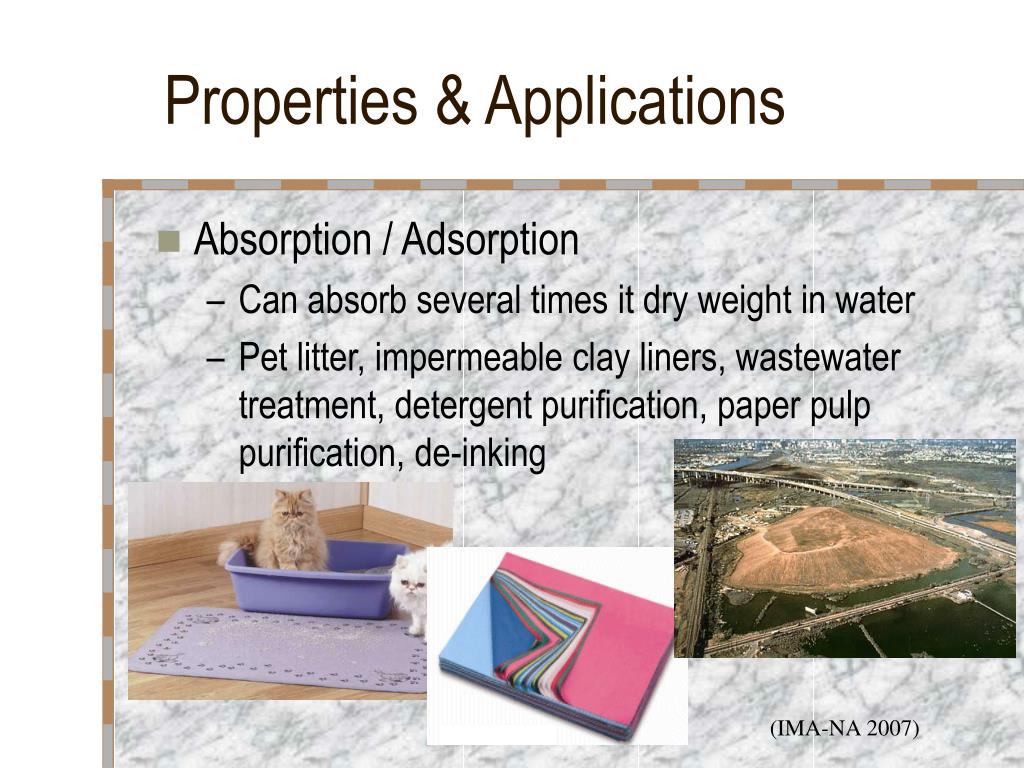 Properties & Applications

Absorption / Adsorption

– Can absorb several times it dry weight in water

– Pet litter, impermeable clay liners, wastewater treatment, detergent purification, paper pulp purification, de-inking

(IMA-NA 2007)